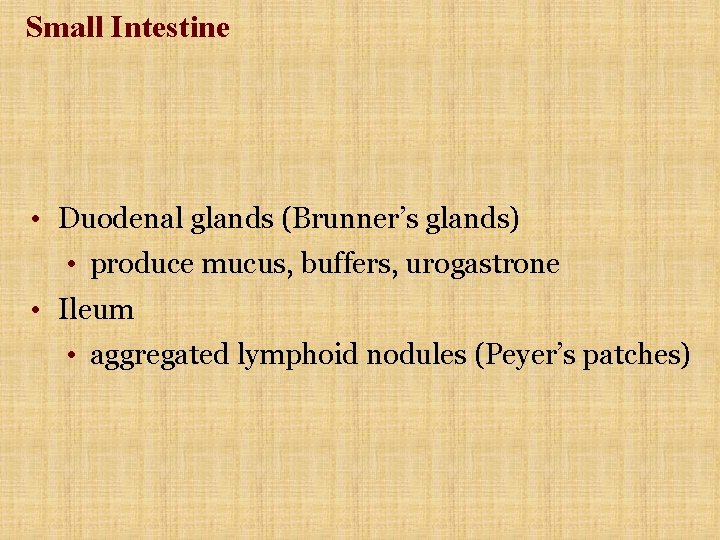 Small Intestine

• Duodenal glands (Brunner's glands)
• produce mucus, buffers, urogastrone
• Ileum
• aggregated lymphoid nodules (Peyer's patches)